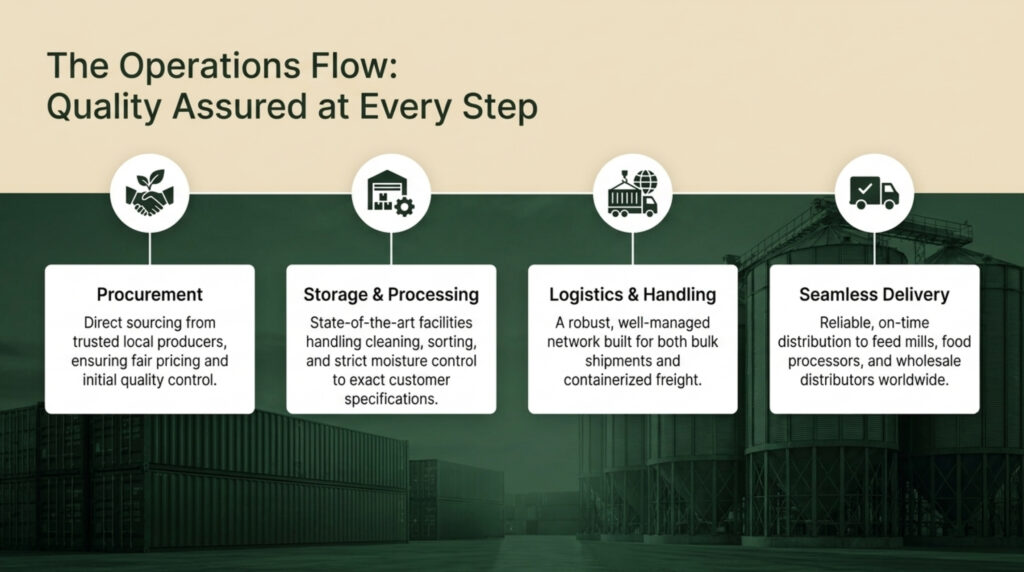 The Operations Flow:
Quality Assured at Every Step

Procurement

Direct sourcing from trusted local producers, ensuring fair pricing and initial quality control.

Storage & Processing

State-of-the-art facilities handling cleaning, sorting, and strict moisture control to exact customer specifications.

Logistics & Handling

A robust, well-managed network built for both bulk shipments and containerized freight.

Seamless Delivery

Reliable, on-time distribution to feed mills, food processors, and wholesale distributors worldwide.